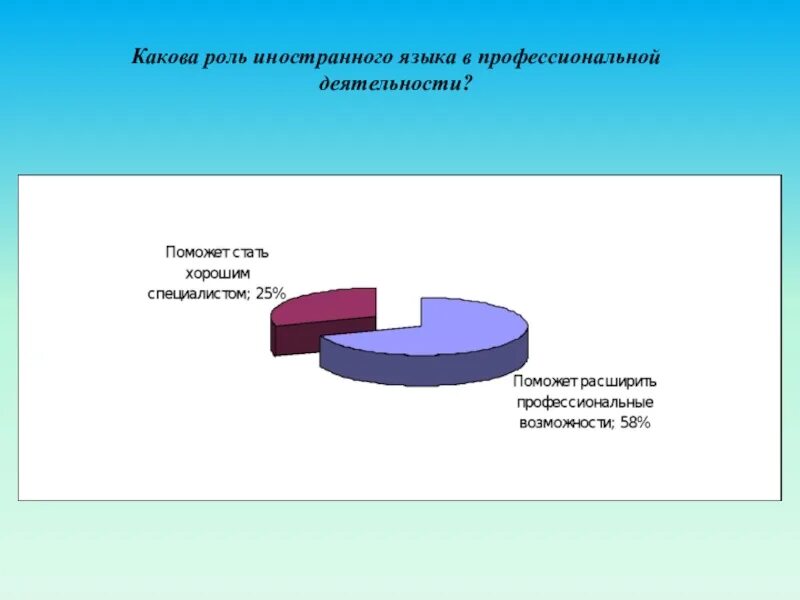 Какова роль иностранного языка в профессиональной деятельности?

Поможет стать хорошим специалистом; 25%

Поможет расширить профессиональные возможности; 58%